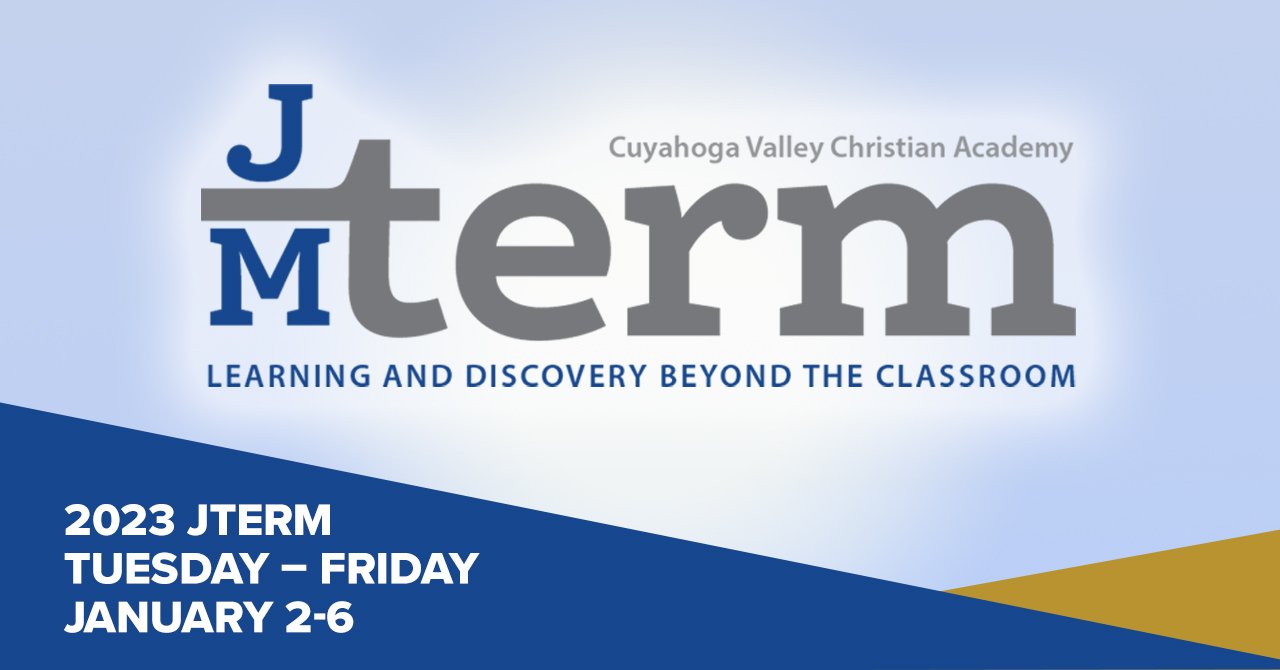 Cuyahoga Valley Christian Academy

J
M term

LEARNING AND DISCOVERY BEYOND THE CLASSROOM

2023 JTERM
TUESDAY – FRIDAY
JANUARY 2-6